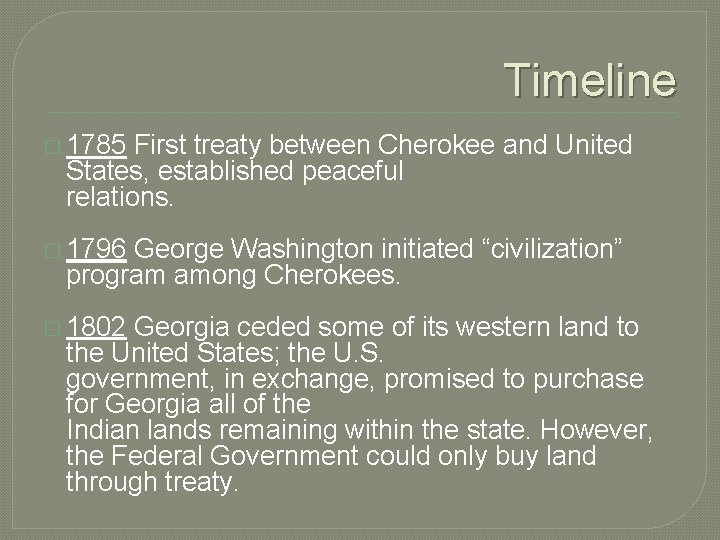 Timeline

1785 First treaty between Cherokee and United States, established peaceful relations.

1796 George Washington initiated “civilization” program among Cherokees.

1802 Georgia ceded some of its western land to the United States; the U.S. government, in exchange, promised to purchase for Georgia all of the Indian lands remaining within the state. However, the Federal Government could only buy land through treaty.